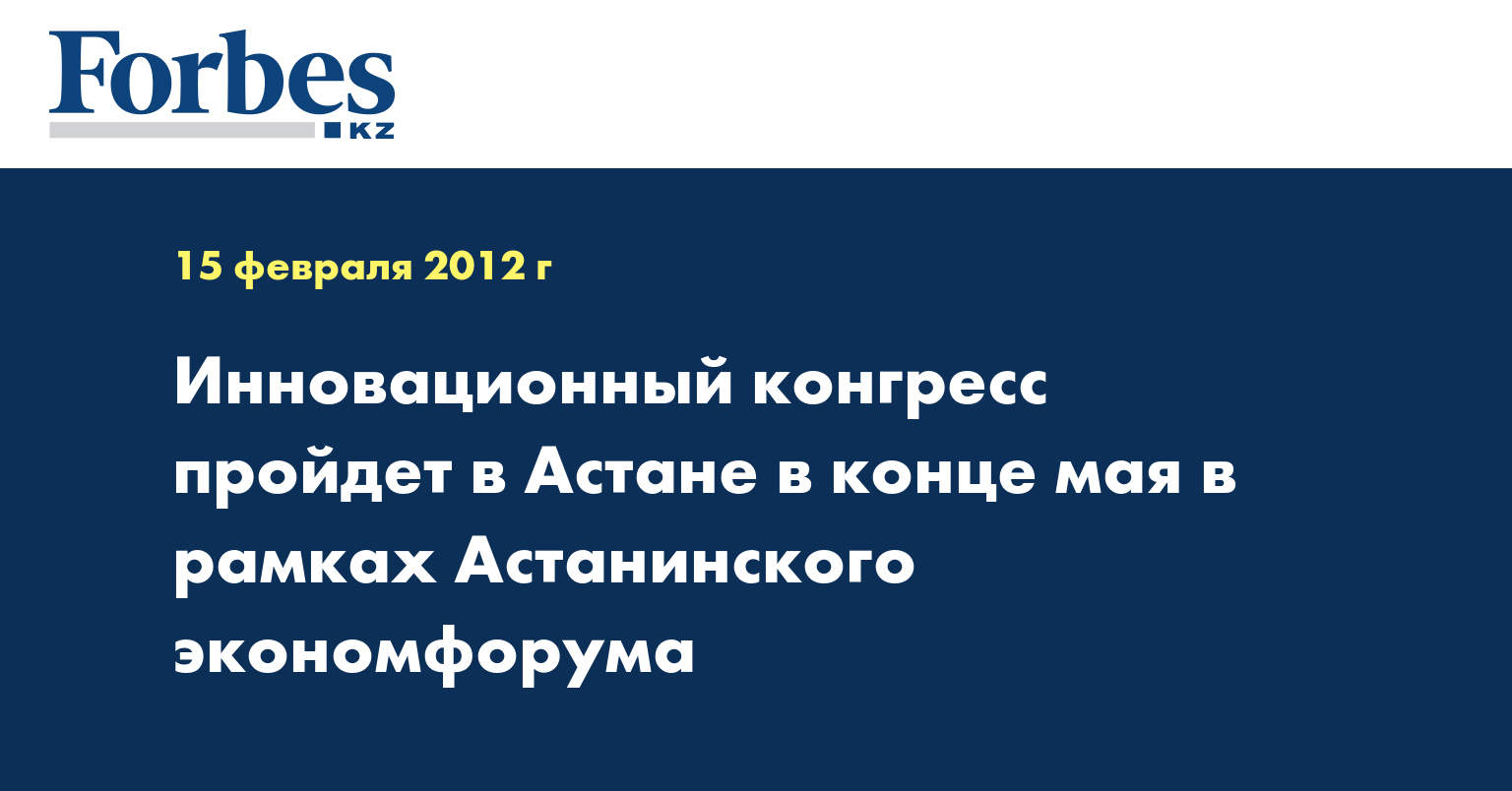 Forbes
KZ

15 февраля 2012 г

Инновационный конгресс пройдет в Астане в конце мая в рамках Астанинского экономфорума